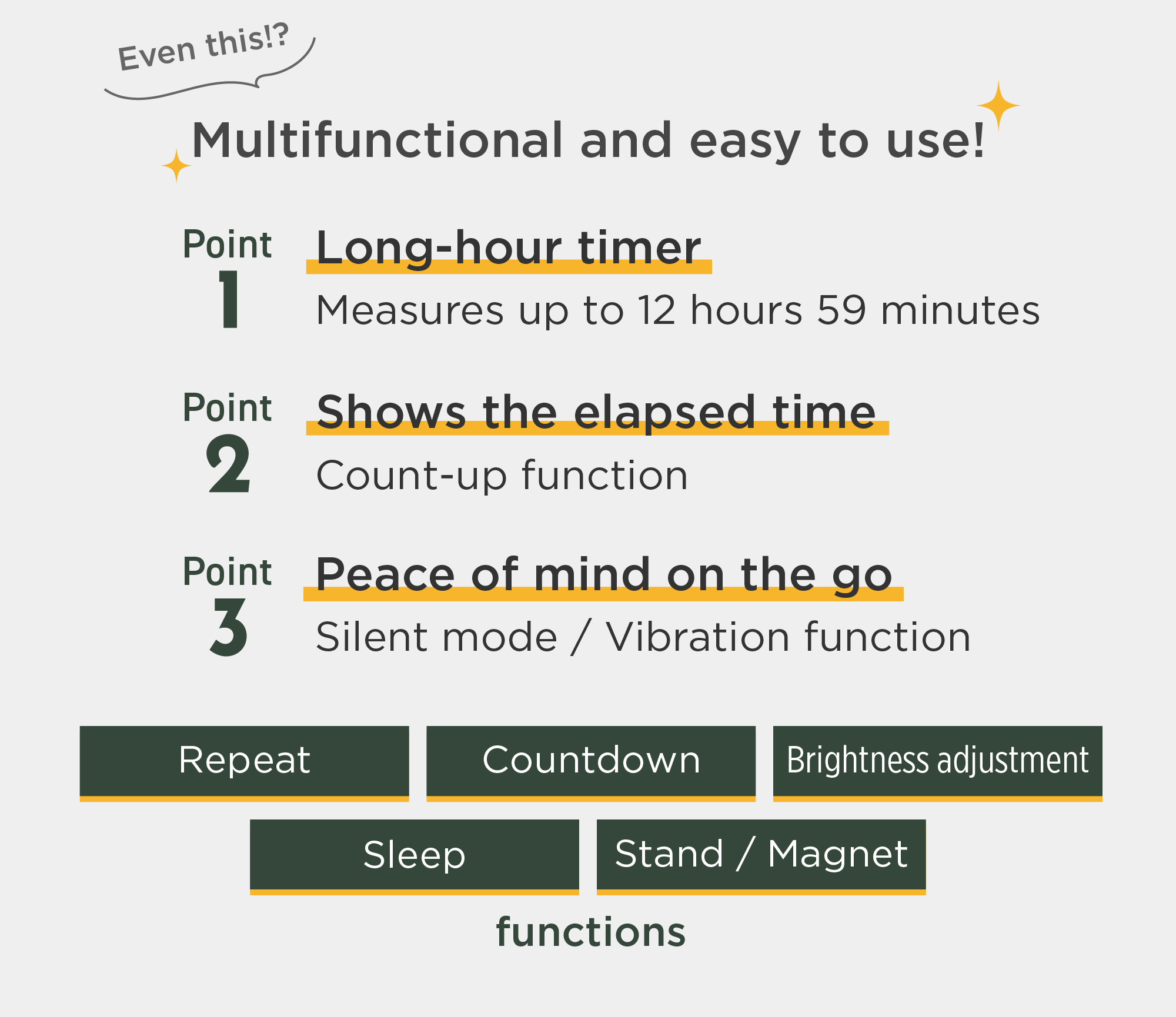 Even this!?

Multifunctional and easy to use!

Point 1
Long-hour timer
Measures up to 12 hours 59 minutes

Point 2
Shows the elapsed time
Count-up function

Point 3
Peace of mind on the go
Silent mode / Vibration function

Repeat
Countdown
Brightness adjustment
Sleep
Stand / Magnet
functions